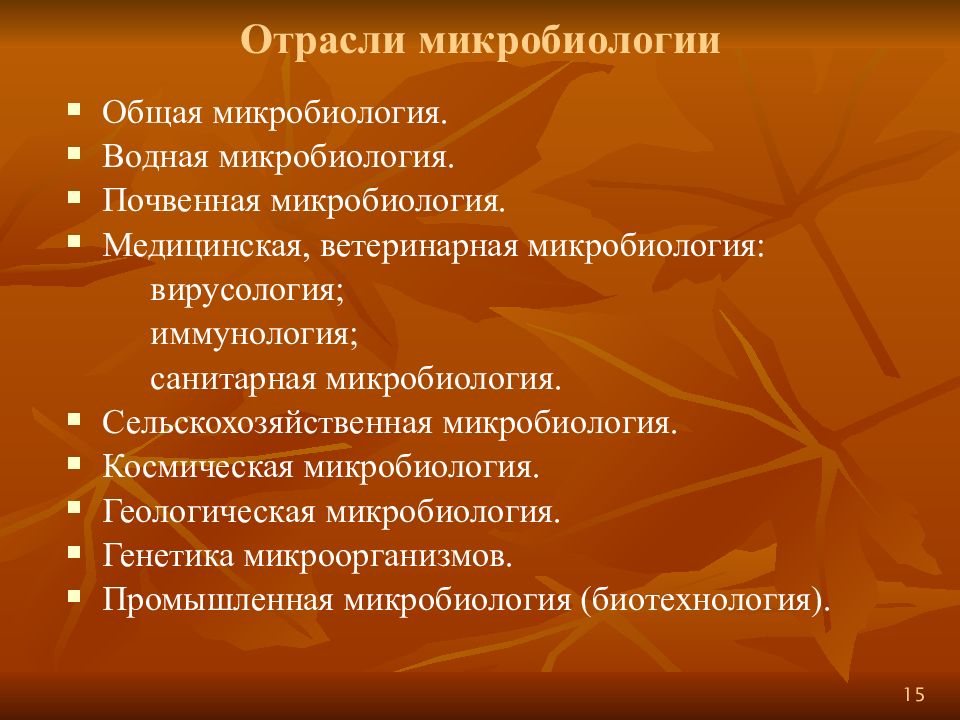 Отрасли микробиологии

- Общая микробиология.
- Водная микробиология.
- Почвенная микробиология.
- Медицинская, ветеринарная микробиология:
  вирусология;
  иммунология;
  санитарная микробиология.
- Сельскохозяйственная микробиология.
- Космическая микробиология.
- Геологическая микробиология.
- Генетика микроорганизмов.
- Промышленная микробиология (биотехнология).

15